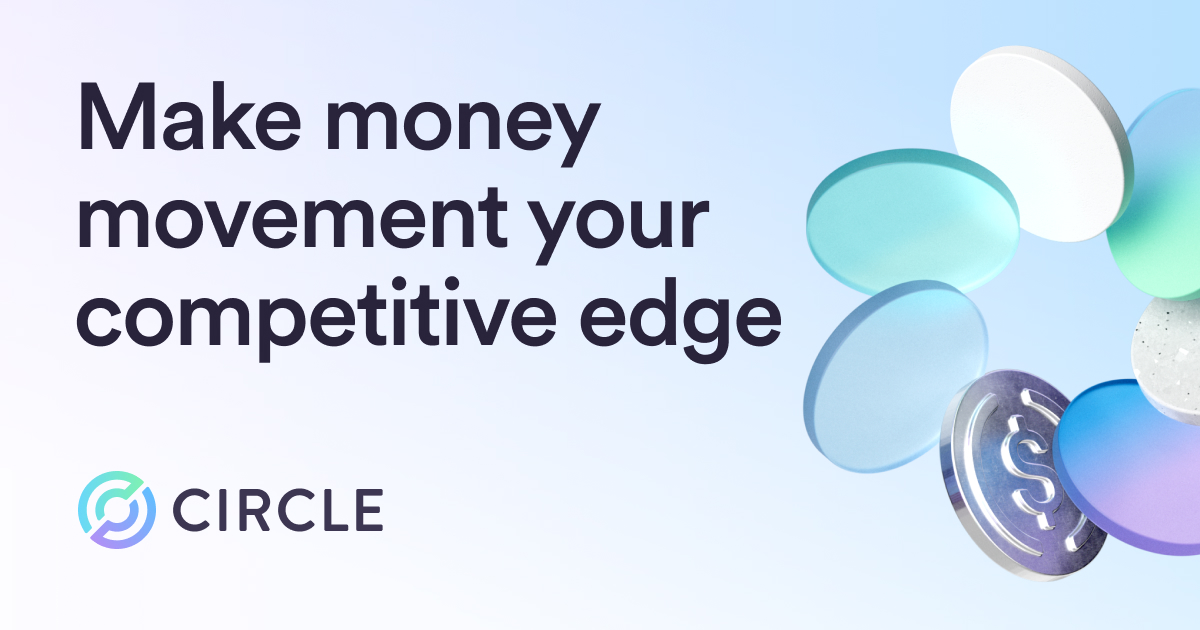 Make money movement your competitive edge

CIRCLE

$